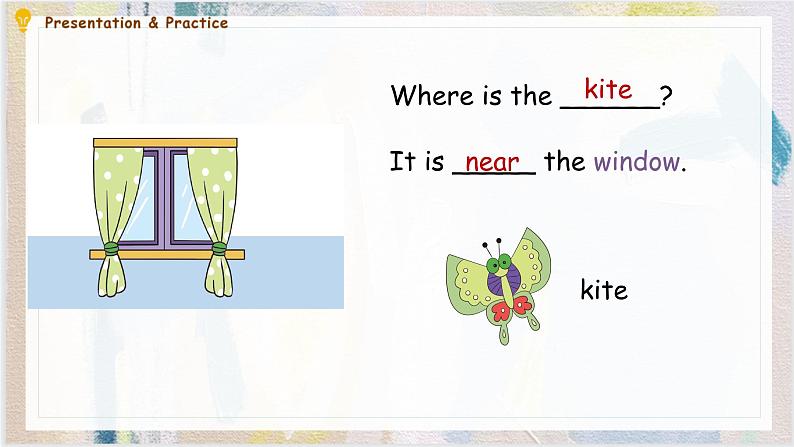 Presentation & Practice

Where is the kite?

It is near the window.

kite